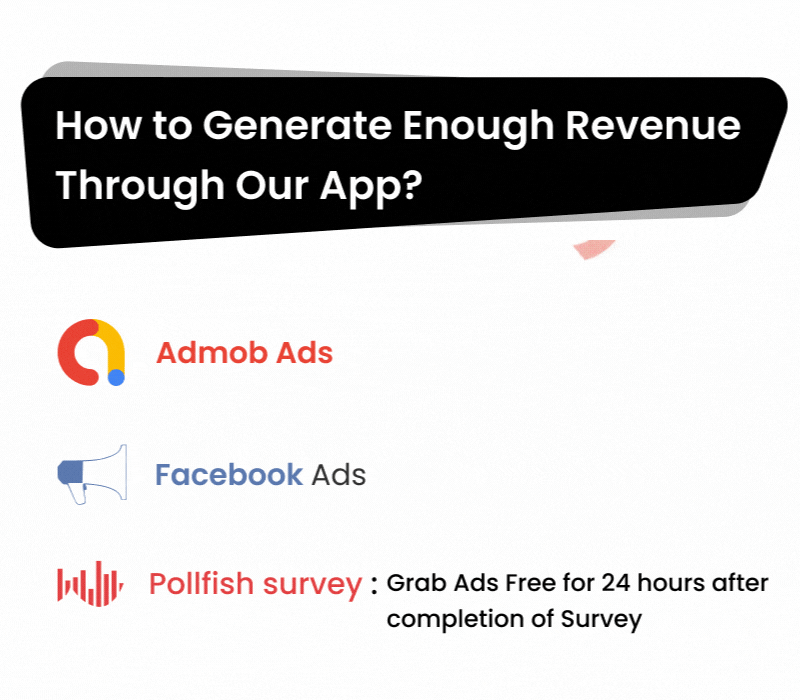 How to Generate Enough Revenue Through Our App?

Admob Ads

Facebook Ads

Pollfish survey : Grab Ads Free for 24 hours after completion of Survey